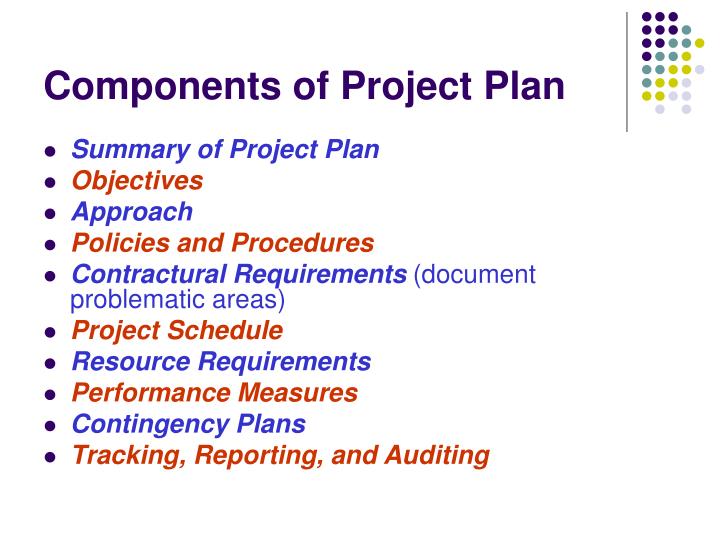 Components of Project Plan

- Summary of Project Plan
- Objectives
- Approach
- Policies and Procedures
- Contractural Requirements (document problematic areas)
- Project Schedule
- Resource Requirements
- Performance Measures
- Contingency Plans
- Tracking, Reporting, and Auditing